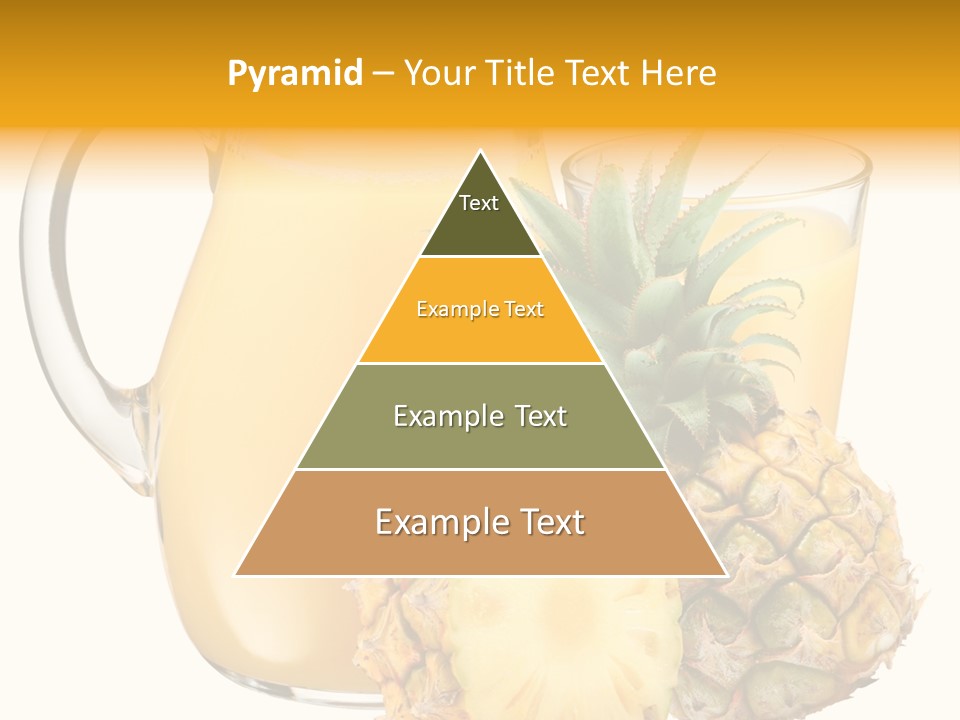 Pyramid – Your Title Text Here

Text

Example Text

Example Text

Example Text